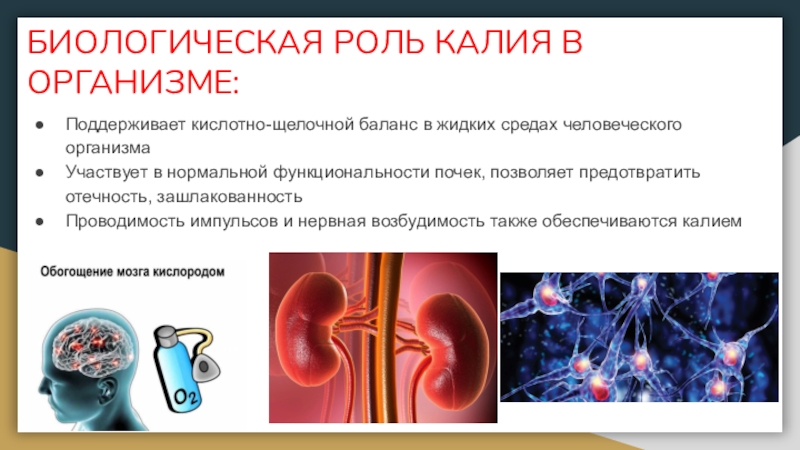 БИОЛОГИЧЕСКАЯ РОЛЬ КАЛИЯ В ОРГАНИЗМЕ:

● Поддерживает кислотно-щелочной баланс в жидких средах человеческого организма
● Участвует в нормальной функциональности почек, позволяет предотвратить отечность, зашлакованность
● Проводимость импульсов и нервная возбудимость также обеспечиваются калием

Обогощение мозга кислородом

$O_2$